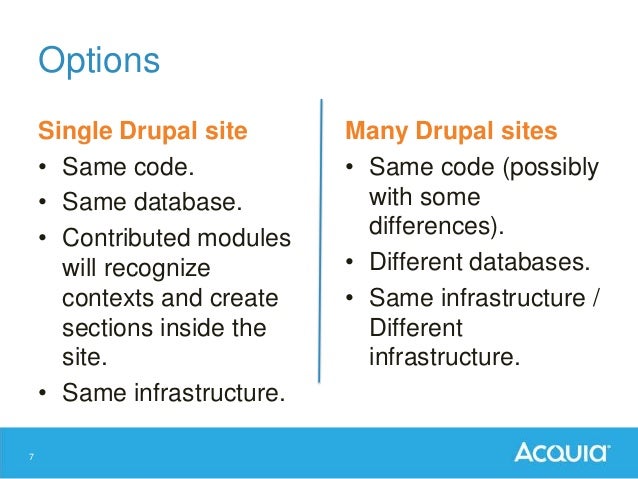 Options

Single Drupal site
• Same code.
• Same database.
• Contributed modules will recognize contexts and create sections inside the site.
• Same infrastructure.

Many Drupal sites
• Same code (possibly with some differences).
• Different databases.
• Same infrastructure / Different infrastructure.

7

ACQUIA